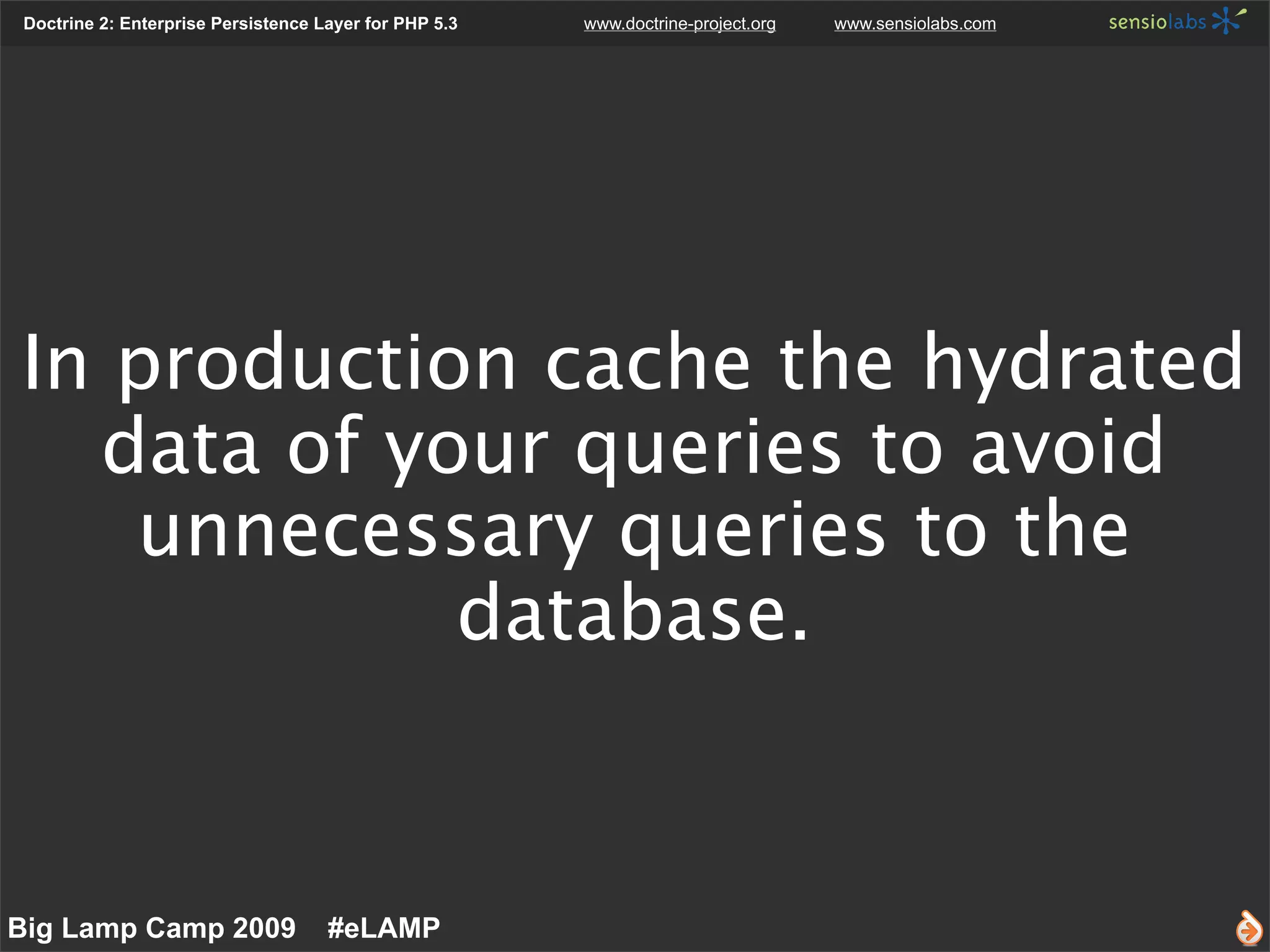 Doctrine 2: Enterprise Persistence Layer for PHP 5.3 www.doctrine-project.org www.sensiolabs.com sensiolabs

In production cache the hydrated data of your queries to avoid unnecessary queries to the database.

Big Lamp Camp 2009 #eLAMP